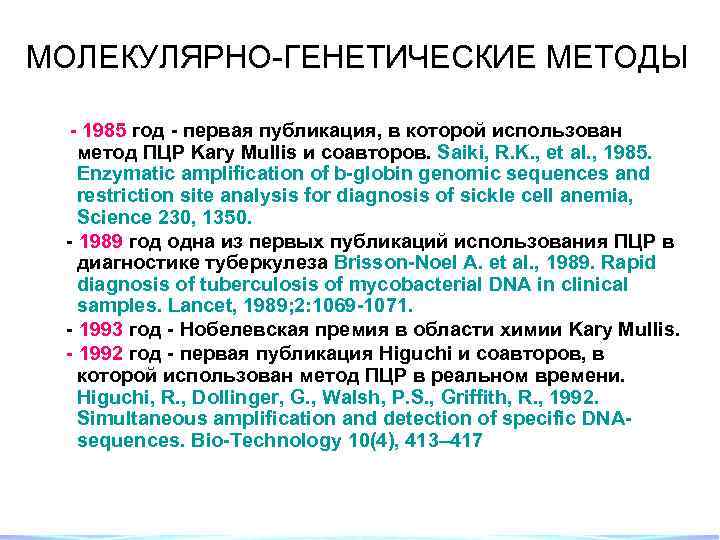 МОЛЕКУЛЯРНО-ГЕНЕТИЧЕСКИЕ МЕТОДЫ

- 1985 год - первая публикация, в которой использован метод ПЦР Kary Mullis и соавторов. Saiki, R.K., et al., 1985. Enzymatic amplification of b-globin genomic sequences and restriction site analysis for diagnosis of sickle cell anemia, Science 230, 1350.

- 1989 год одна из первых публикаций использования ПЦР в диагностике туберкулеза Brisson-Noel A. et al., 1989. Rapid diagnosis of tuberculosis of mycobacterial DNA in clinical samples. Lancet, 1989;2:1069-1071.

- 1993 год - Нобелевская премия в области химии Kary Mullis.

- 1992 год - первая публикация Higuchi и соавторов, в которой использован метод ПЦР в реальном времени. Higuchi, R., Dollinger, G., Walsh, P.S., Griffith, R., 1992. Simultaneous amplification and detection of specific DNA-sequences. Bio-Technology 10(4), 413–417